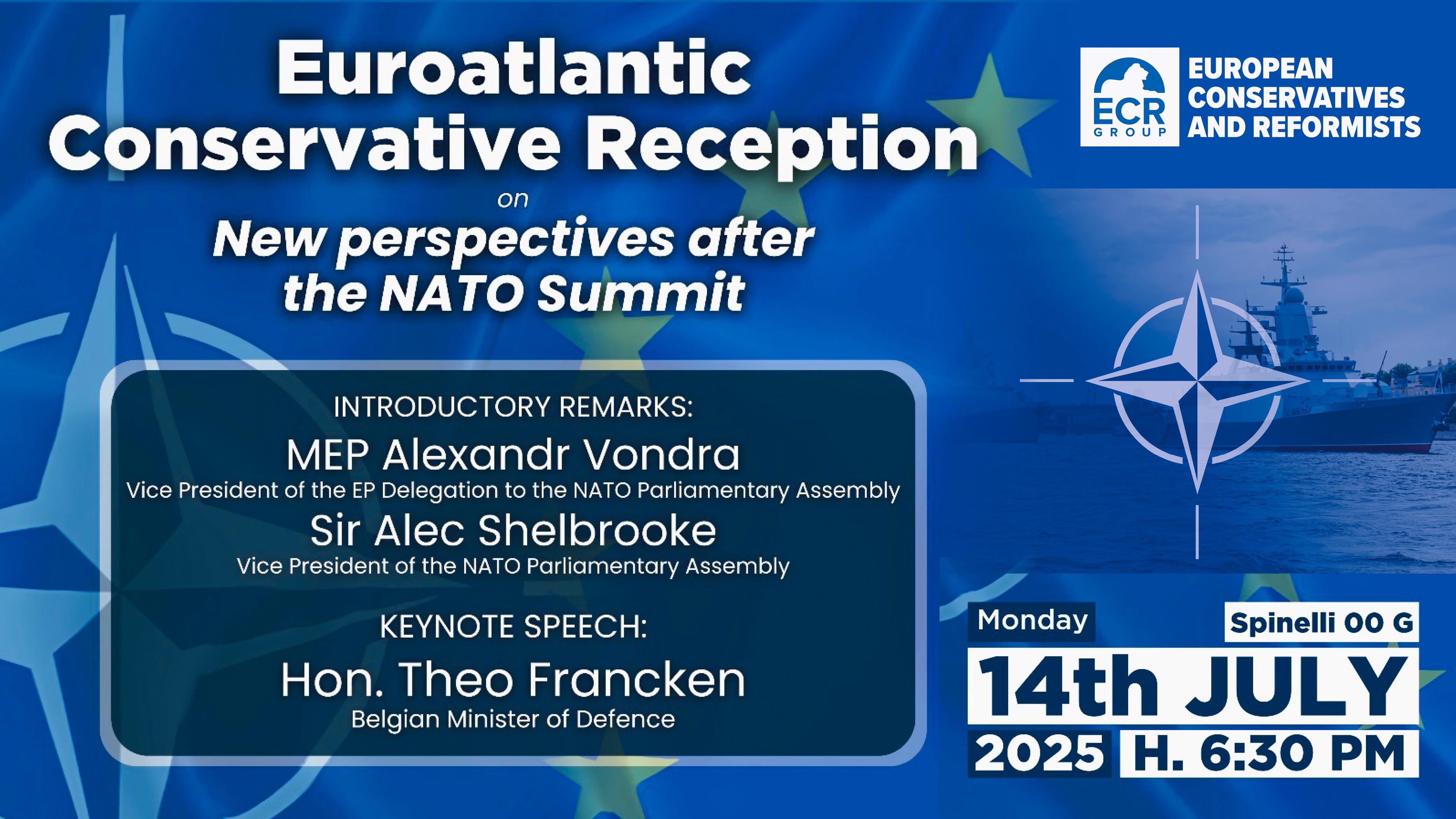 Euroatlantic Conservative Reception

on

New perspectives after the NATO Summit

ECR GROUP

EUROPEAN CONSERVATIVES AND REFORMISTS

INTRODUCTORY REMARKS:

MEP Alexandr Vondra
Vice President of the EP Delegation to the NATO Parliamentary Assembly

Sir Alec Shelbrooke
Vice President of the NATO Parliamentary Assembly

KEYNOTE SPEECH:

Hon. Theo Francken
Belgian Minister of Defence

Monday

Spinelli 00 G

14th JULY

2025 H. 6:30 PM